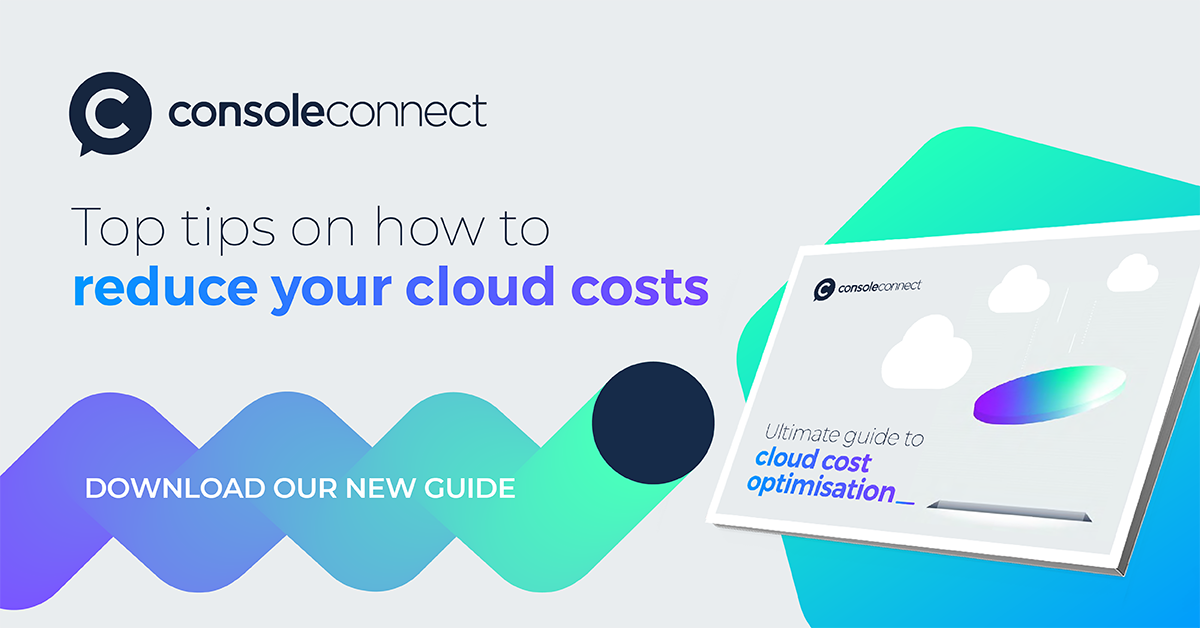 consoleconnect

Top tips on how to reduce your cloud costs

DOWNLOAD OUR NEW GUIDE

consoleconnect

Ultimate guide to cloud cost optimisation_